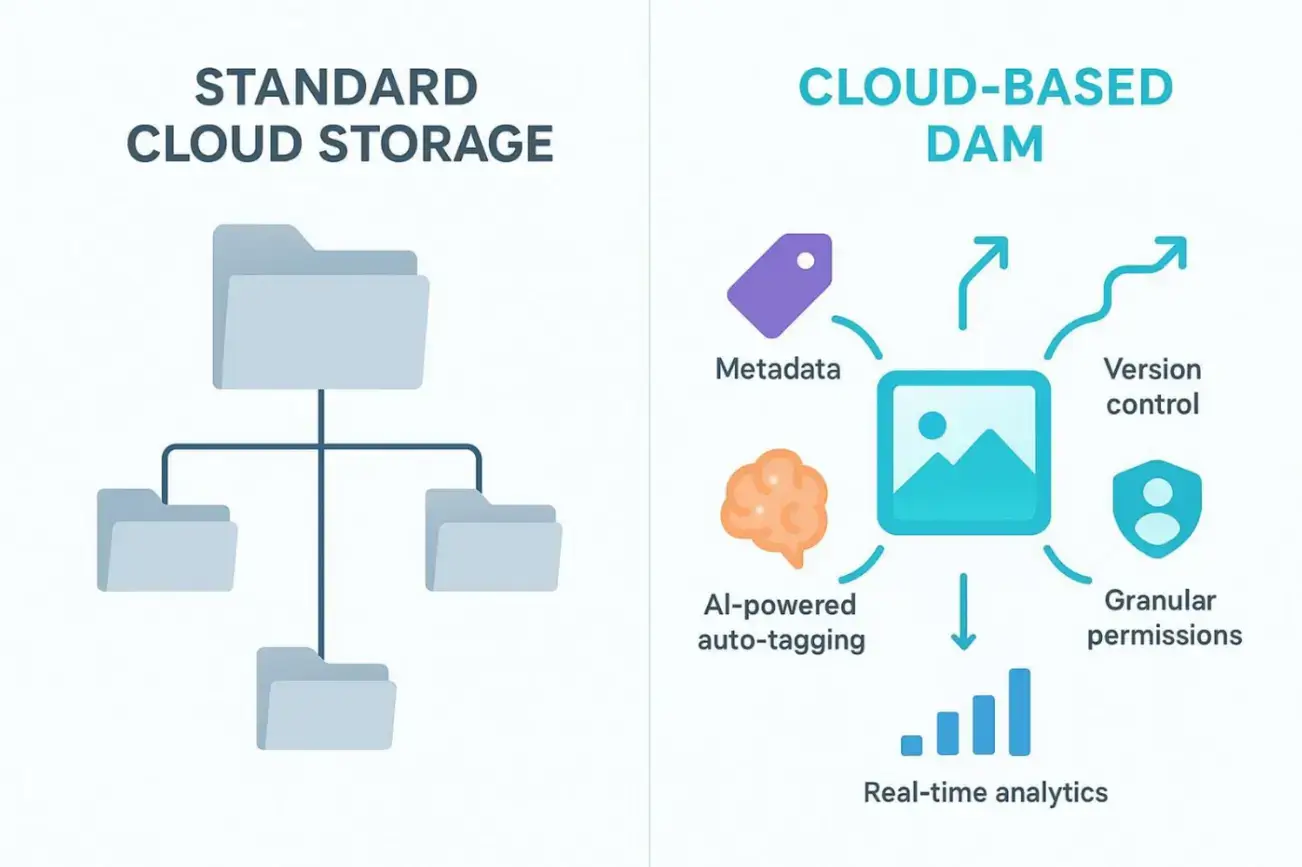 STANDARD CLOUD STORAGE

CLOUD-BASED DAM

Metadata

Version control

AI-powered auto-tagging

Granular permissions

Real-time analytics